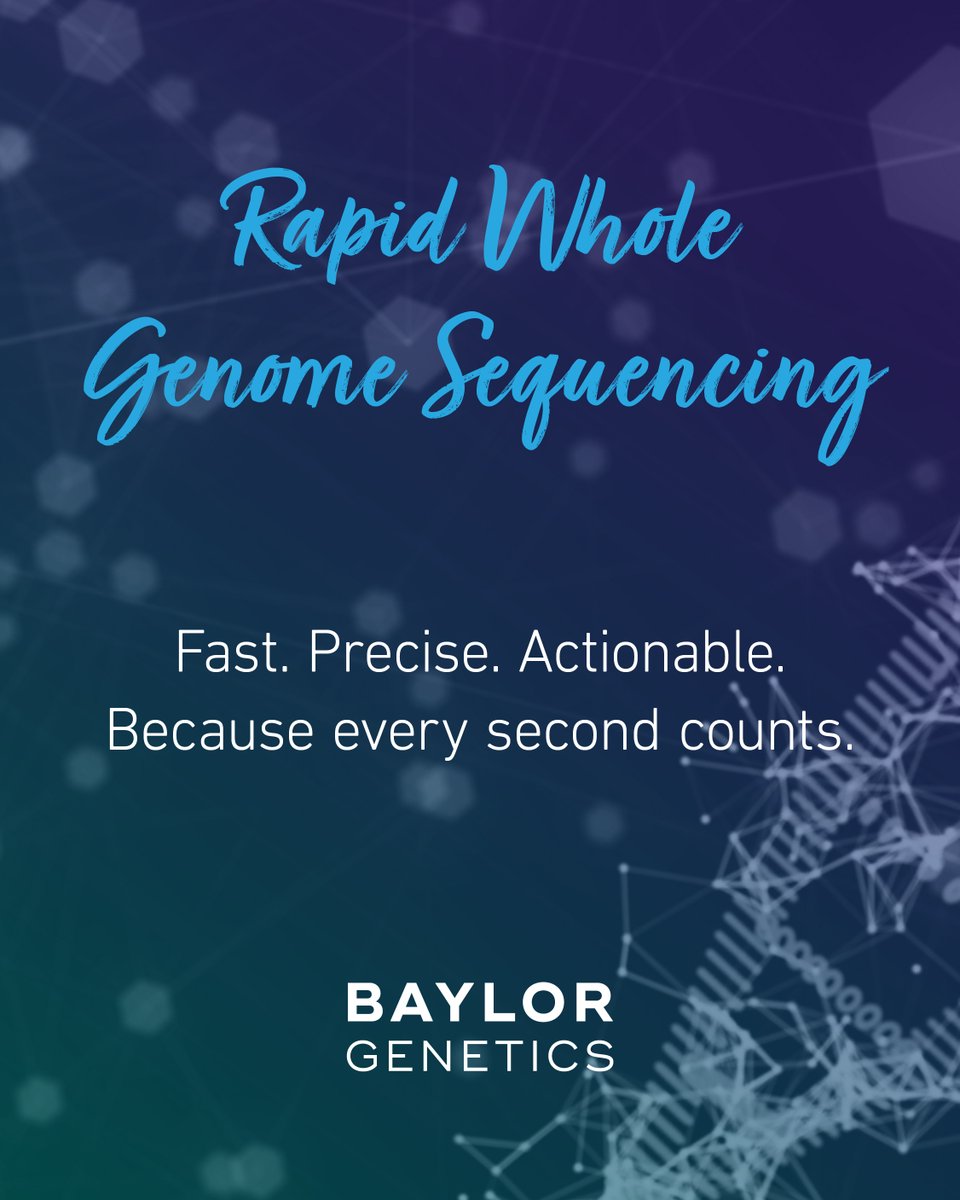 Rapid Whole Genome Sequencing

Fast. Precise. Actionable.
Because every second counts.

BAYLOR
GENETICS